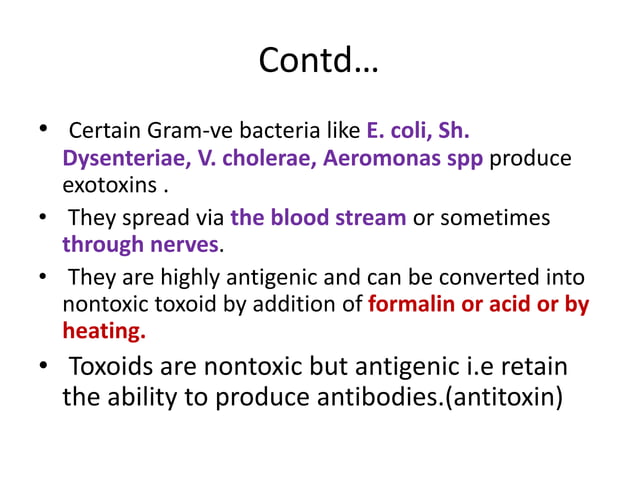 Contd…

• Certain Gram-ve bacteria like E. coli, Sh. Dysenteriae, V. cholerae, Aeromonas spp produce exotoxins .

• They spread via the blood stream or sometimes through nerves.

• They are highly antigenic and can be converted into nontoxic toxoid by addition of formalin or acid or by heating.

• Toxoids are nontoxic but antigenic i.e retain the ability to produce antibodies.(antitoxin)